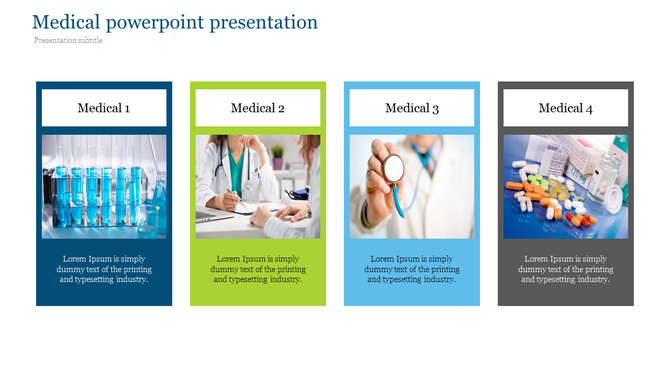 Medical powerpoint presentation

Presentation subtitle

Medical 1

Lorem Ipsum is simply dummy text of the printing and typesetting industry.

Medical 2

Lorem Ipsum is simply dummy text of the printing and typesetting industry.

Medical 3

Lorem Ipsum is simply dummy text of the printing and typesetting industry.

Medical 4

Lorem Ipsum is simply dummy text of the printing and typesetting industry.